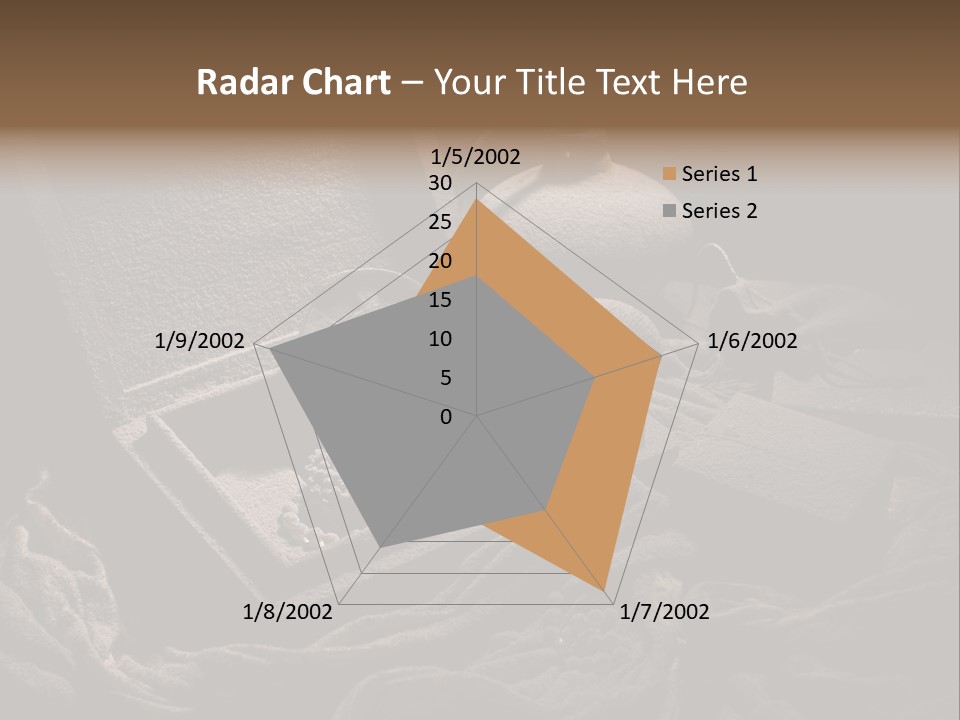 Radar Chart – Your Title Text Here

1/5/2002
30
25
20
15
10
5
0
1/6/2002
1/7/2002
1/8/2002
1/9/2002

Series 1
Series 2